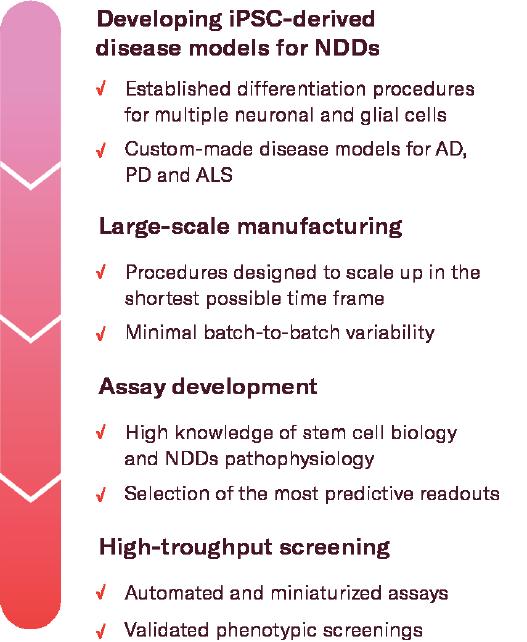 Developing iPSC-derived disease models for NDDs

✓ Established differentiation procedures for multiple neuronal and glial cells

✓ Custom-made disease models for AD, PD and ALS

Large-scale manufacturing

✓ Procedures designed to scale up in the shortest possible time frame

✓ Minimal batch-to-batch variability

Assay development

✓ High knowledge of stem cell biology and NDDs pathophysiology

✓ Selection of the most predictive readouts

High-troughput screening

✓ Automated and miniaturized assays

✓ Validated phenotypic screenings